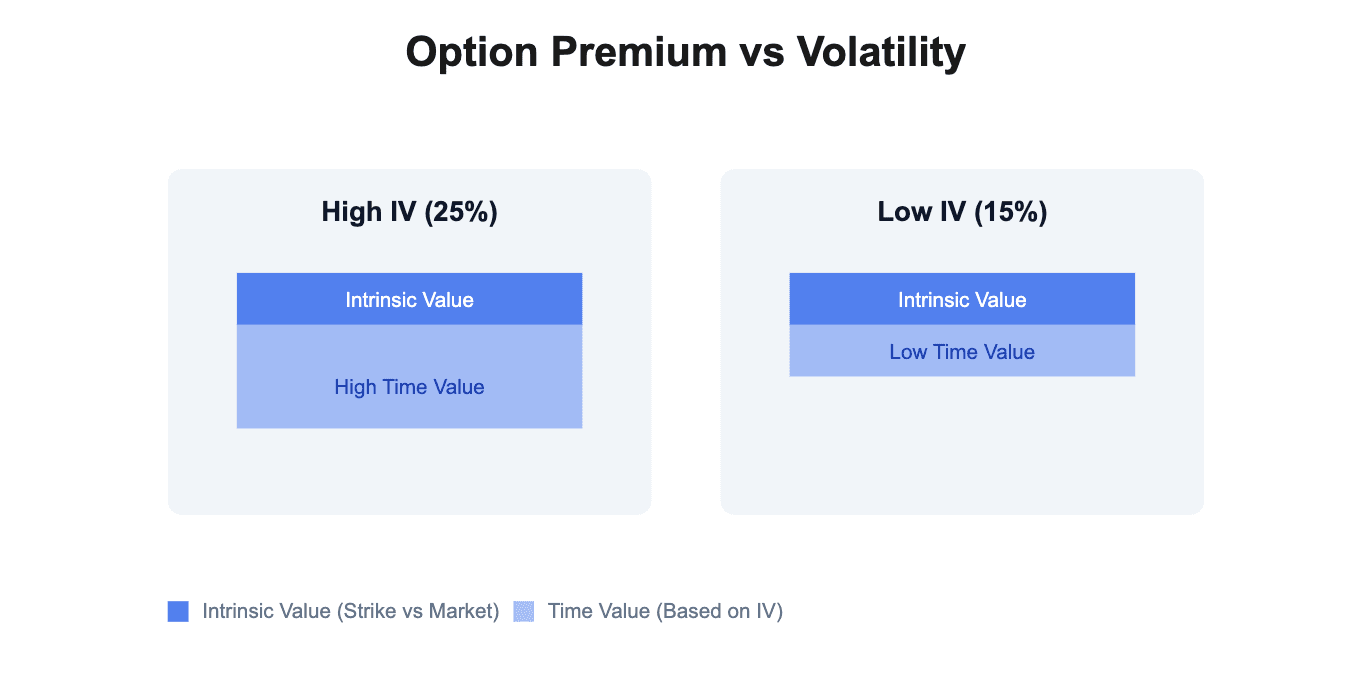 Option Premium vs Volatility

High IV (25%)

Intrinsic Value

High Time Value

Low IV (15%)

Intrinsic Value

Low Time Value

Intrinsic Value (Strike vs Market) Time Value (Based on IV)